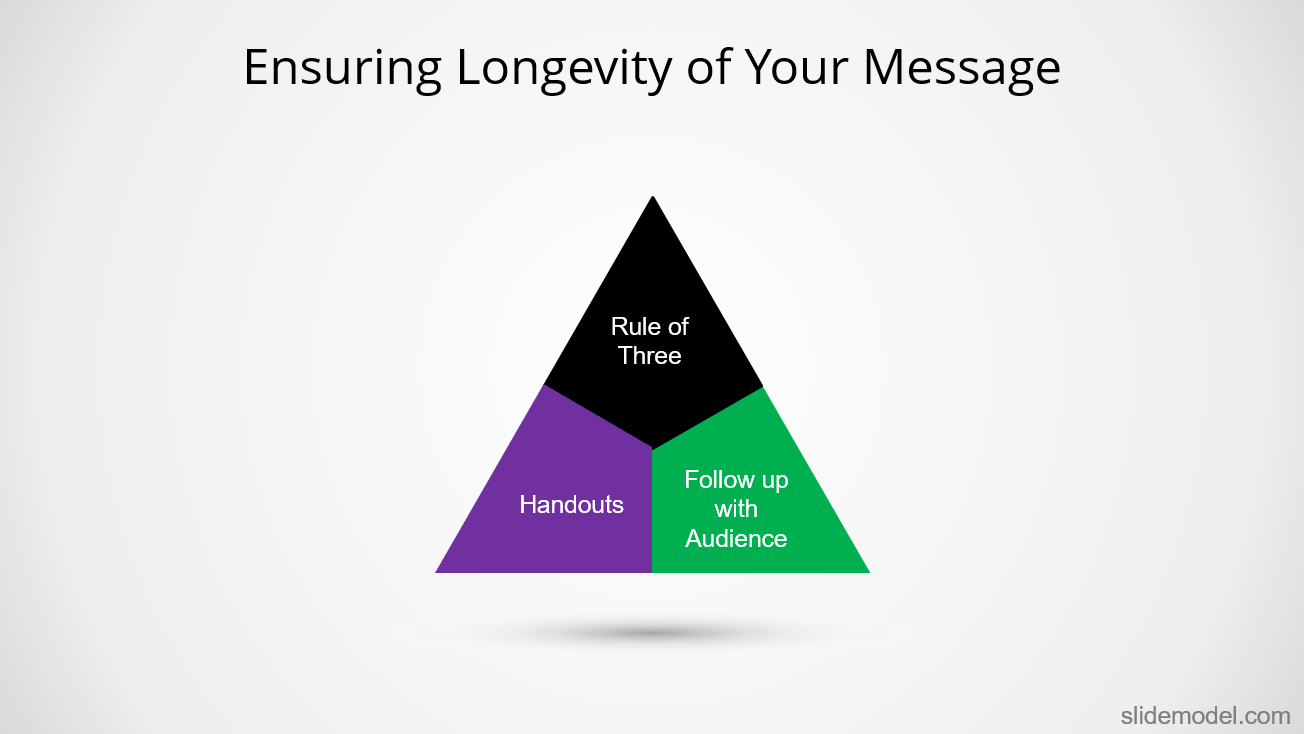 Ensuring Longevity of Your Message

Rule of Three

Handouts

Follow up with Audience

slidemodel.com